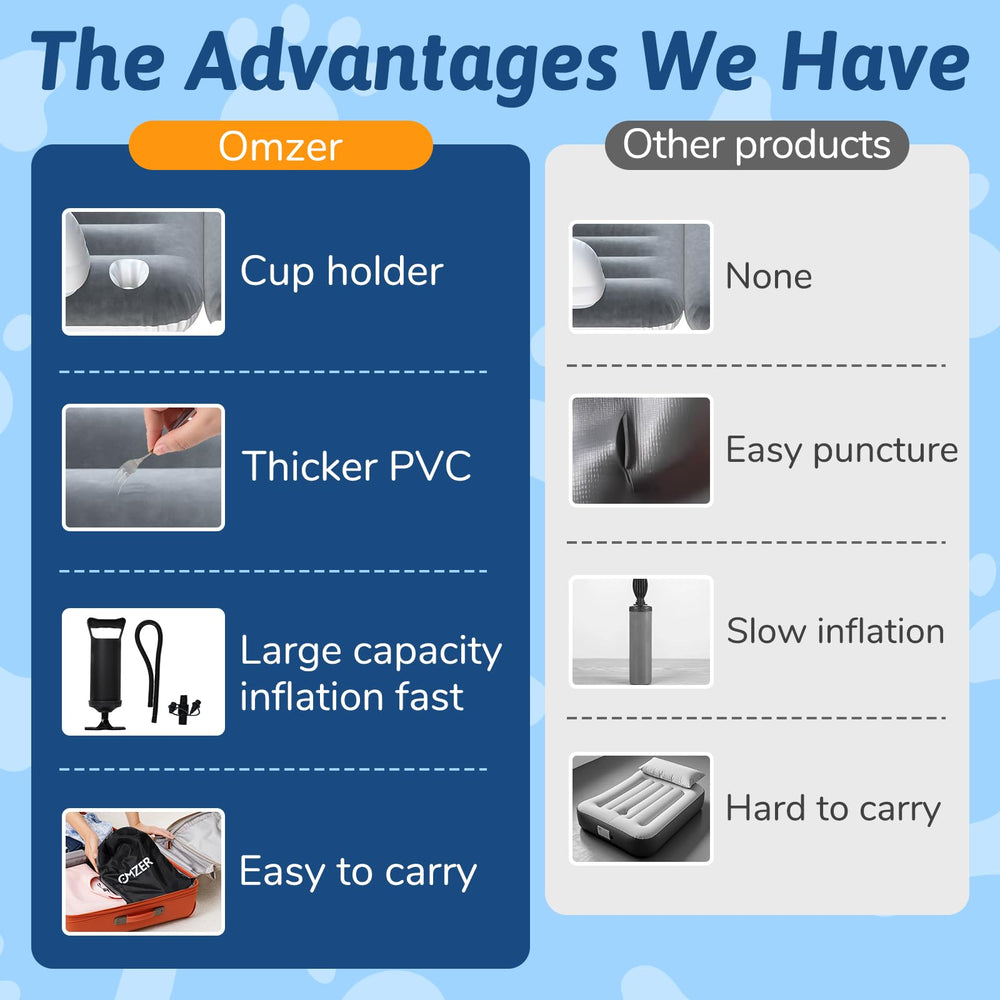 The Advantages We Have

Omzer

Cup holder

Thicker PVC

Large capacity inflation fast

OMZER

Easy to carry

Other products

None

Easy puncture

Slow inflation

Hard to carry